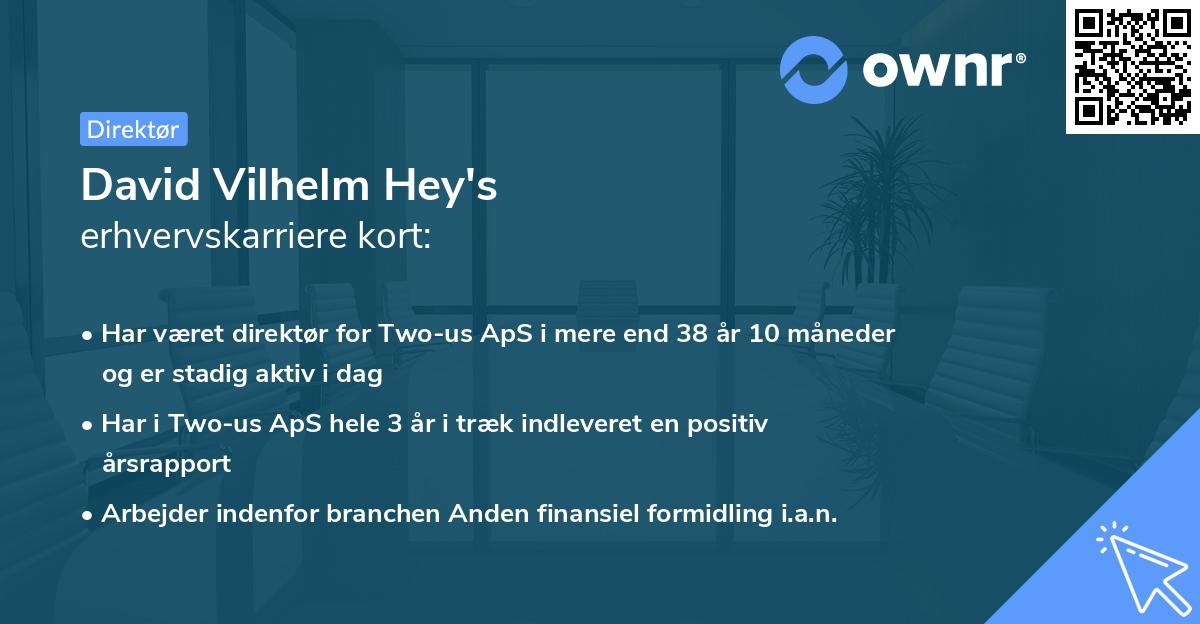 ownr®

Direktør

David Vilhelm Hey's
erhvervskarriere kort:

• Har været direktør for Two-us ApS i mere end 38 år 10 måneder og er stadig aktiv i dag
• Har i Two-us ApS hele 3 år i træk indleveret en positiv årsrapport
• Arbejder indenfor branchen Anden finansiel formidling i.a.n.